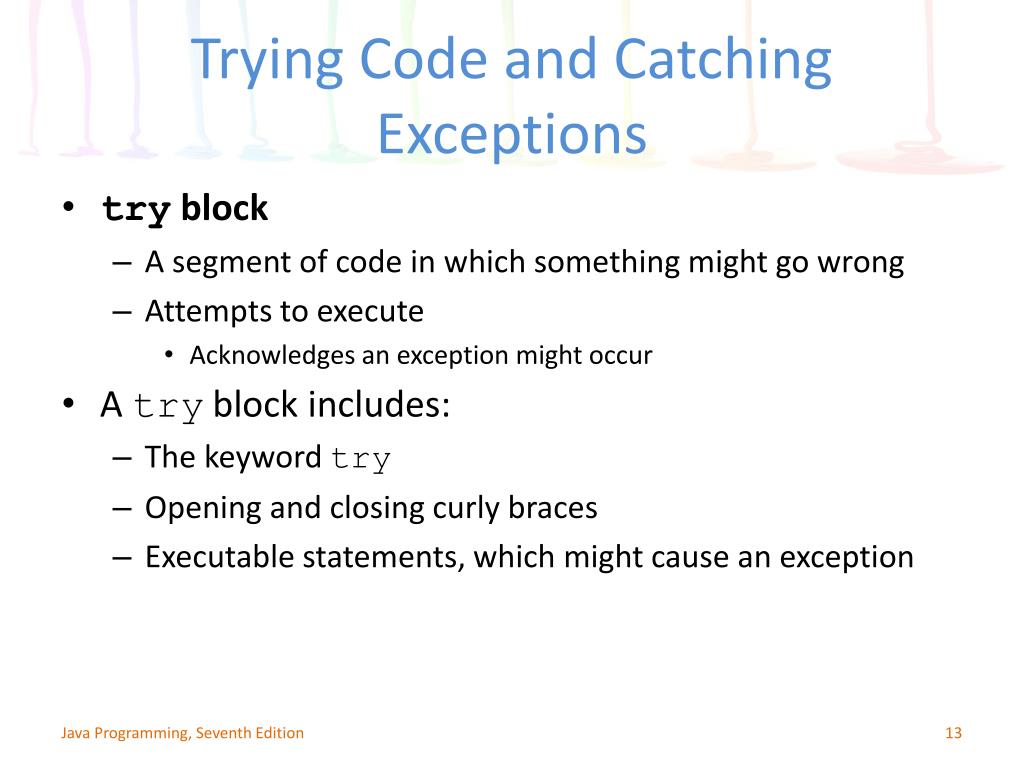 Trying Code and Catching Exceptions

• try block
– A segment of code in which something might go wrong
– Attempts to execute
• Acknowledges an exception might occur
• A try block includes:
– The keyword try
– Opening and closing curly braces
– Executable statements, which might cause an exception

Java Programming, Seventh Edition

13